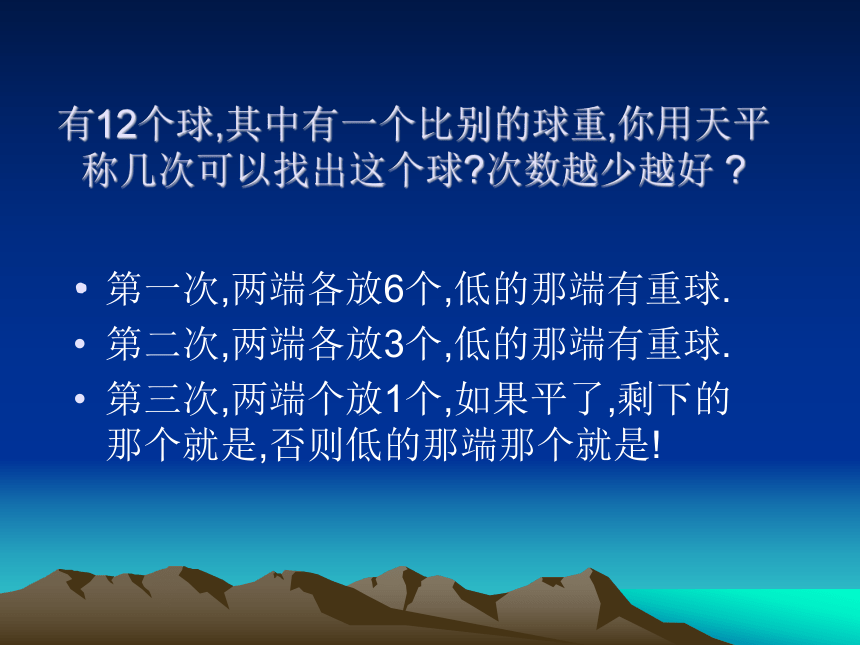 有12个球,其中有一个比别的球重,你用天平称几次可以找出这个球?次数越少越好？

• 第一次,两端各放6个,低的那端有重球.
• 第二次,两端各放3个,低的那端有重球.
• 第三次,两端个放1个,如果平了,剩下的那个就是,否则低的那端那个就是!